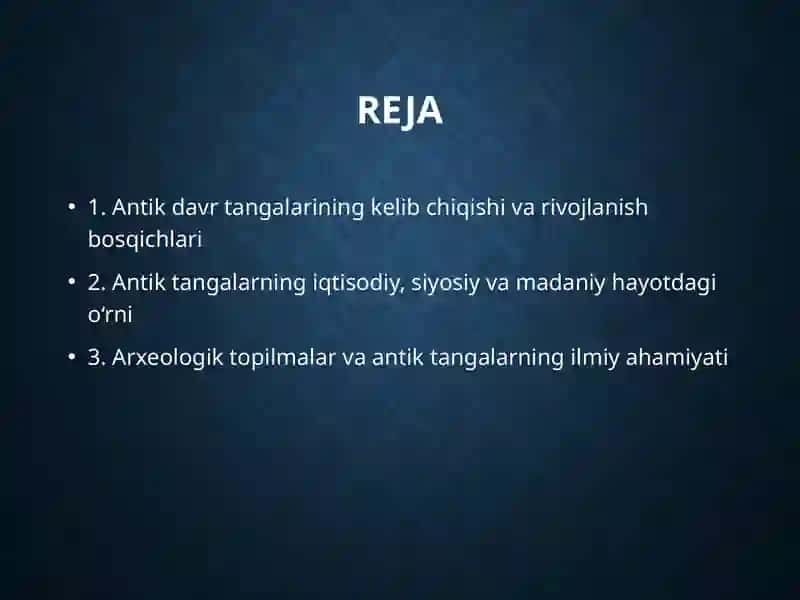 REJA

• 1. Antik davr tangalarining kelib chiqishi va rivojlanish bosqichlari

• 2. Antik tangalarning iqtisodiy, siyosiy va madaniy hayotdagi o‘rni

• 3. Arxeologik topilmalar va antik tangalarning ilmiy ahamiyati